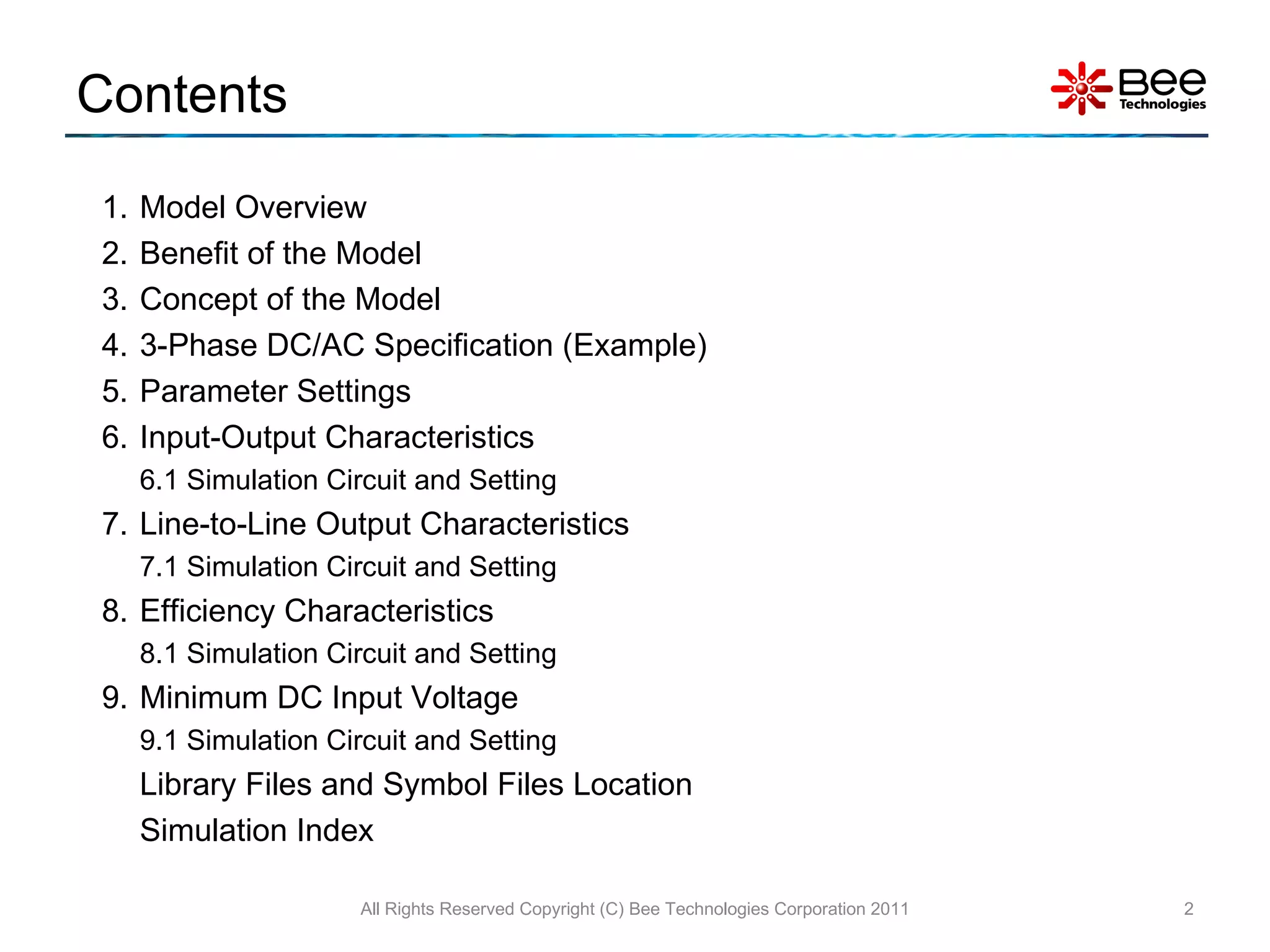 Contents

Bee Technologies

1. Model Overview
2. Benefit of the Model
3. Concept of the Model
4. 3-Phase DC/AC Specification (Example)
5. Parameter Settings
6. Input-Output Characteristics
6.1 Simulation Circuit and Setting
7. Line-to-Line Output Characteristics
7.1 Simulation Circuit and Setting
8. Efficiency Characteristics
8.1 Simulation Circuit and Setting
9. Minimum DC Input Voltage
9.1 Simulation Circuit and Setting
Library Files and Symbol Files Location
Simulation Index

All Rights Reserved Copyright (C) Bee Technologies Corporation 2011

2